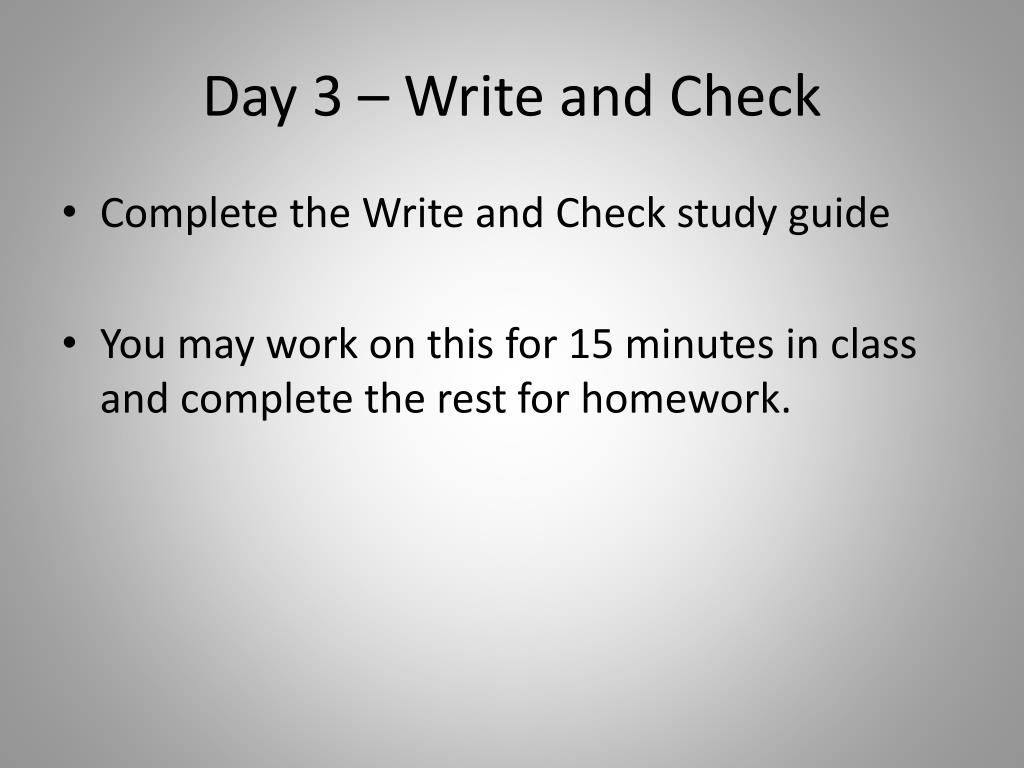 Day 3 – Write and Check

• Complete the Write and Check study guide

• You may work on this for 15 minutes in class and complete the rest for homework.